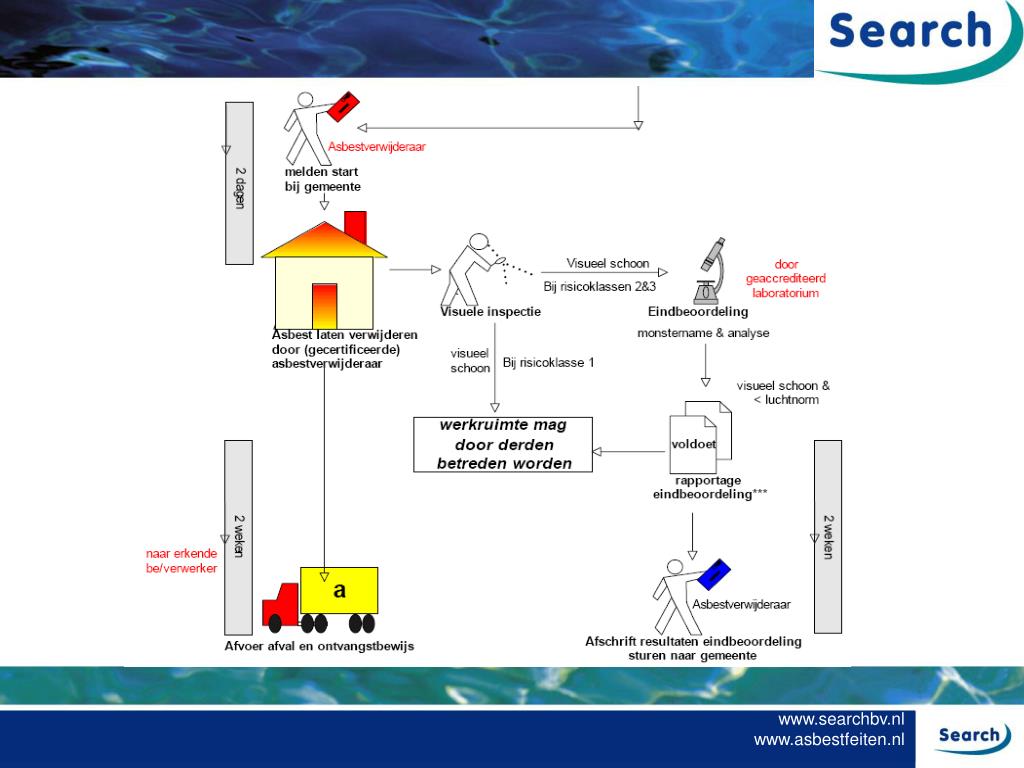 Search

2 dagen

Asbestverwijderaar

melden start bij gemeente

Asbest laten verwijderen door (gecertificeerde) asbestverwijderaar

Visuele inspectie

Visueel schoon

Bij risicoklassen 2&3

Eindbeoordeling

door geaccrediteerd laboratorium

monstername & analyse

visueel schoon

Bij risicoklasse 1

visueel schoon & < luchtnorm

werkruimte mag door derden betreden worden

voldoet

rapportage eindbeoordeling***

2 weken

naar erkende be/verwerker

a

Afvoer afval en ontvangstbewijs

Asbestverwijderaar

Afschrift resultaten eindbeoordeling sturen naar gemeente

2 weken

www.searchbv.nl
www.asbestfeiten.nl

Search